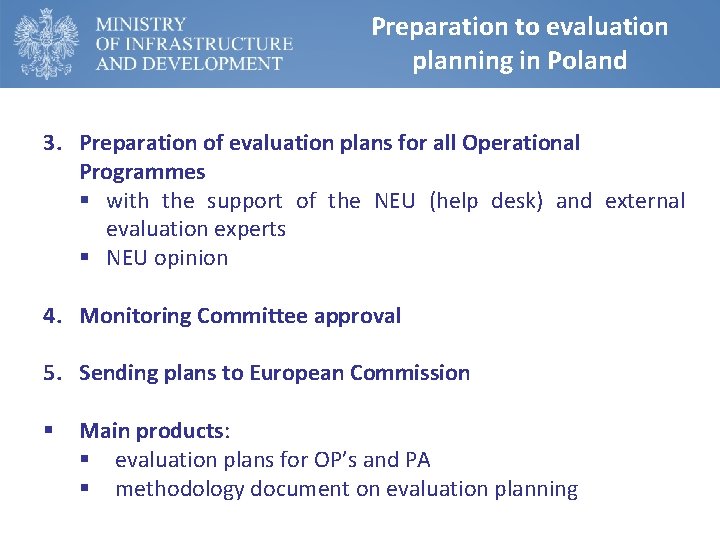 MINISTRY
OF INFRASTRUCTURE
AND DEVELOPMENT

Preparation to evaluation planning in Poland

3. Preparation of evaluation plans for all Operational Programmes
▪ with the support of the NEU (help desk) and external evaluation experts
▪ NEU opinion

4. Monitoring Committee approval

5. Sending plans to European Commission

▪ Main products:
▪ evaluation plans for OP's and PA
▪ methodology document on evaluation planning